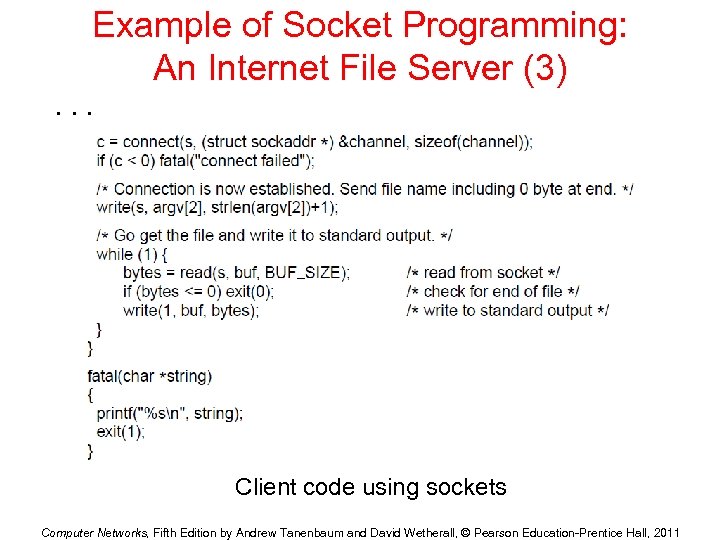 Example of Socket Programming: An Internet File Server (3)

. . .

c = connect(s, (struct sockaddr *) &channel, sizeof(channel));
if (c < 0) fatal("connect failed");

/* Connection is now established. Send file name including 0 byte at end. */
write(s, argv[2], strlen(argv[2])+1);

/* Go get the file and write it to standard output. */
while (1) {
bytes = read(s, buf, BUF_SIZE); /* read from socket */
if (bytes <= 0) exit(0); /* check for end of file */
write(1, buf, bytes); /* write to standard output */
}
}

fatal(char *string)
{
printf("%s\n", string);
exit(1);
}

Client code using sockets

Computer Networks, Fifth Edition by Andrew Tanenbaum and David Wetherall, © Pearson Education-Prentice Hall, 2011